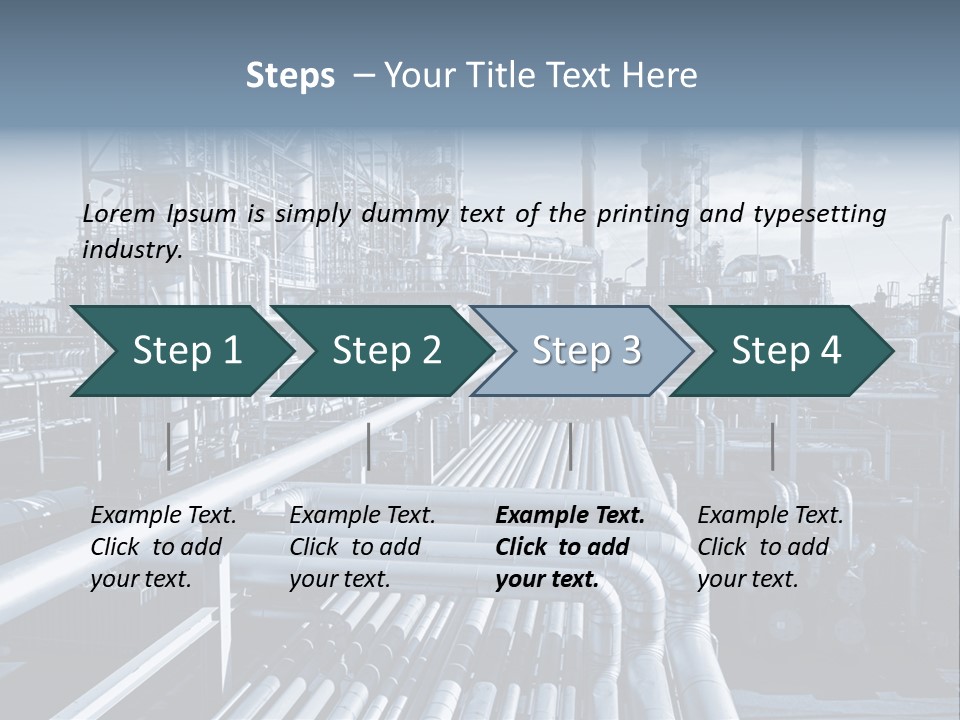 Steps – Your Title Text Here

Lorem Ipsum is simply dummy text of the printing and typesetting industry.

Step 1

Step 2

Step 3

Step 4

Example Text. Click to add your text.

Example Text. Click to add your text.

Example Text. Click to add your text.

Example Text. Click to add your text.